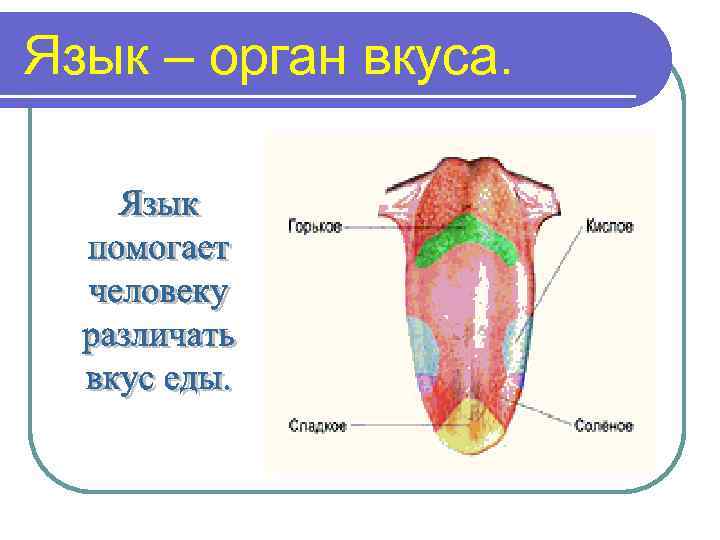 Язык – орган вкуса.

Язык помогает человеку различать вкус еды.

Горькое

Кислое

Сладкое

Солёное